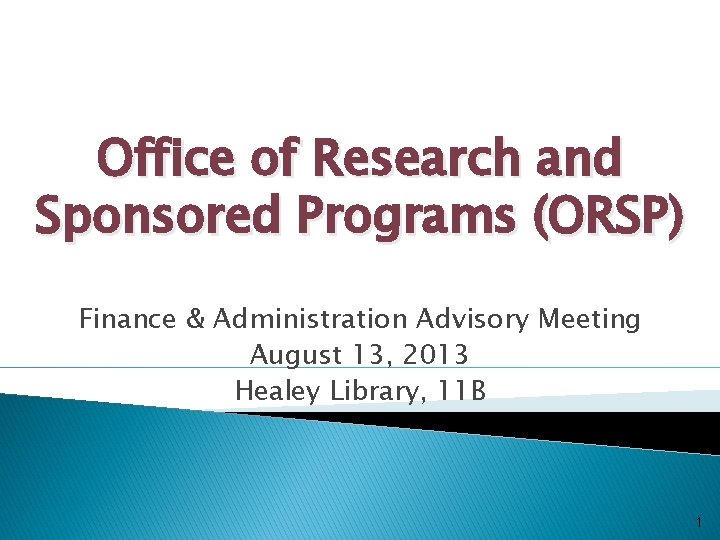 Office of Research and Sponsored Programs (ORSP)

Finance & Administration Advisory Meeting
August 13, 2013
Healey Library, 11B

1